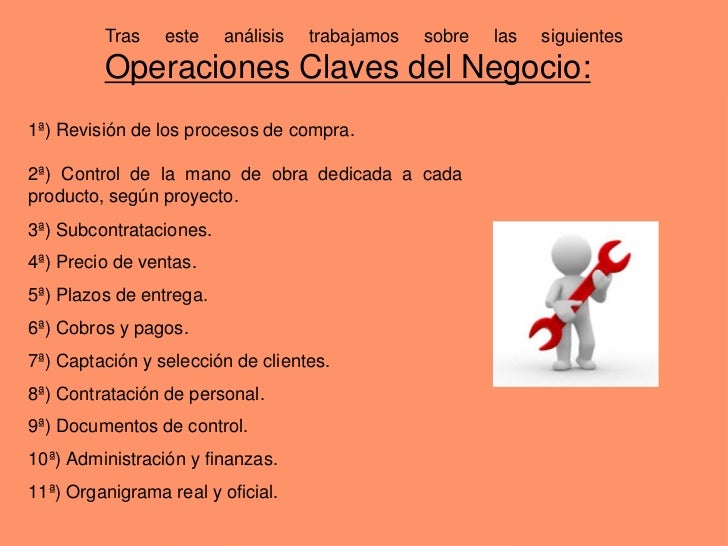 Tras este análisis trabajamos sobre las siguientes
Operaciones Claves del Negocio:

1ª) Revisión de los procesos de compra.

2ª) Control de la mano de obra dedicada a cada producto, según proyecto.

3ª) Subcontrataciones.

4ª) Precio de ventas.

5ª) Plazos de entrega.

6ª) Cobros y pagos.

7ª) Captación y selección de clientes.

8ª) Contratación de personal.

9ª) Documentos de control.

10ª) Administración y finanzas.

11ª) Organigrama real y oficial.